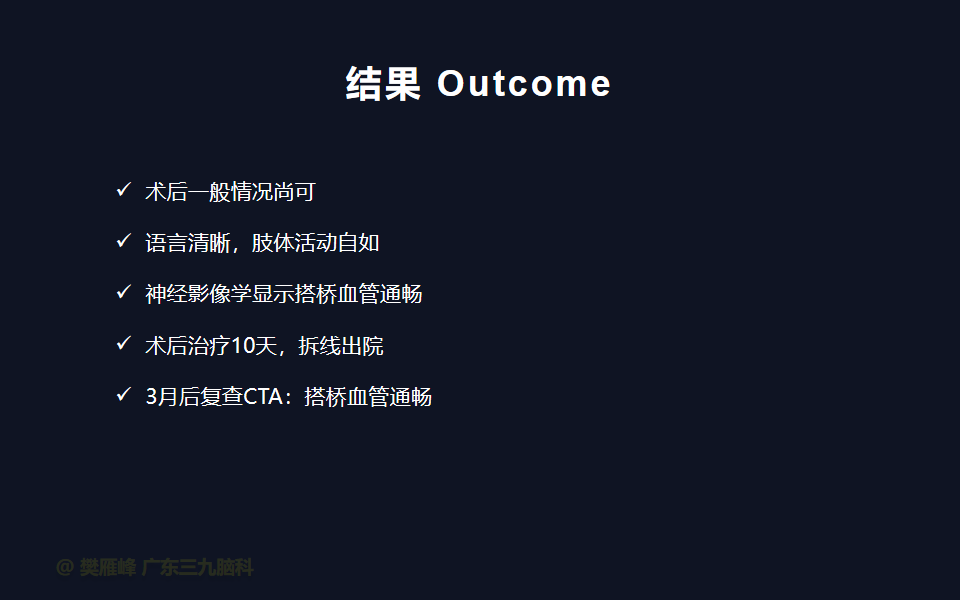 结果 Outcome

✓ 术后一般情况尚可

✓ 语言清晰，肢体活动自如

✓ 神经影像学显示搭桥血管通畅

✓ 术后治疗10天，拆线出院

✓ 3月后复查CTA：搭桥血管通畅

@ 樊雁峰 广东三九脑科